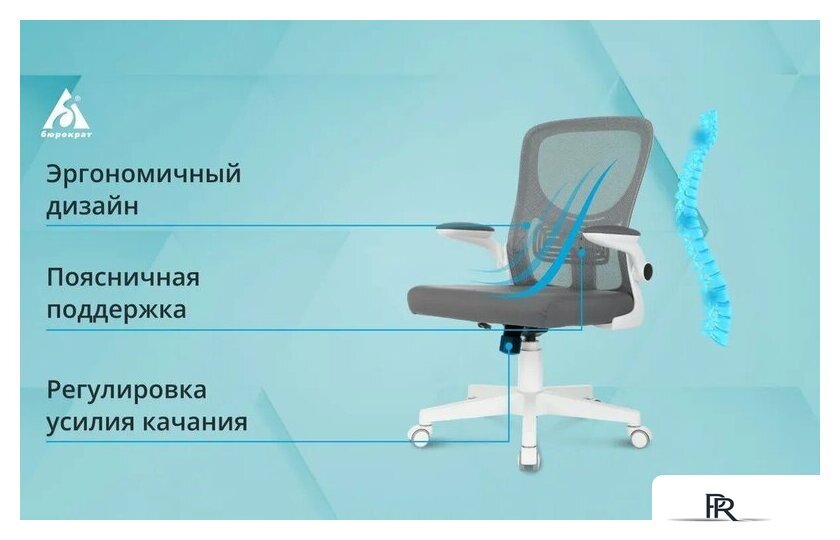 бюрократ

Эргономичный дизайн

Поясничная поддержка

Регулировка усилия качания

PR